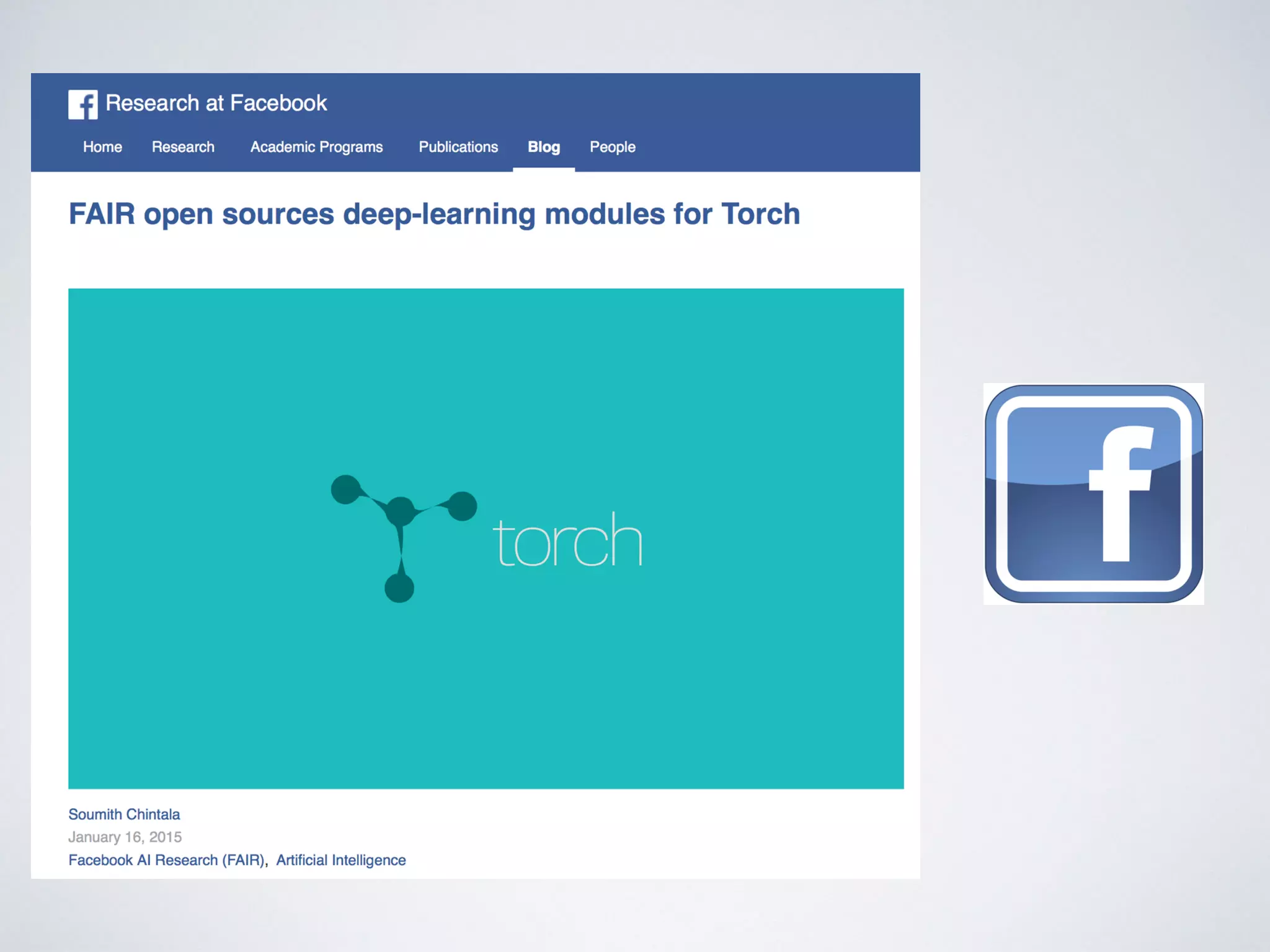 f Research at Facebook

Home Research Academic Programs Publications Blog People

FAIR open sources deep-learning modules for Torch

torch

Soumith Chintala
January 16, 2015
Facebook AI Research (FAIR), Artificial Intelligence

f